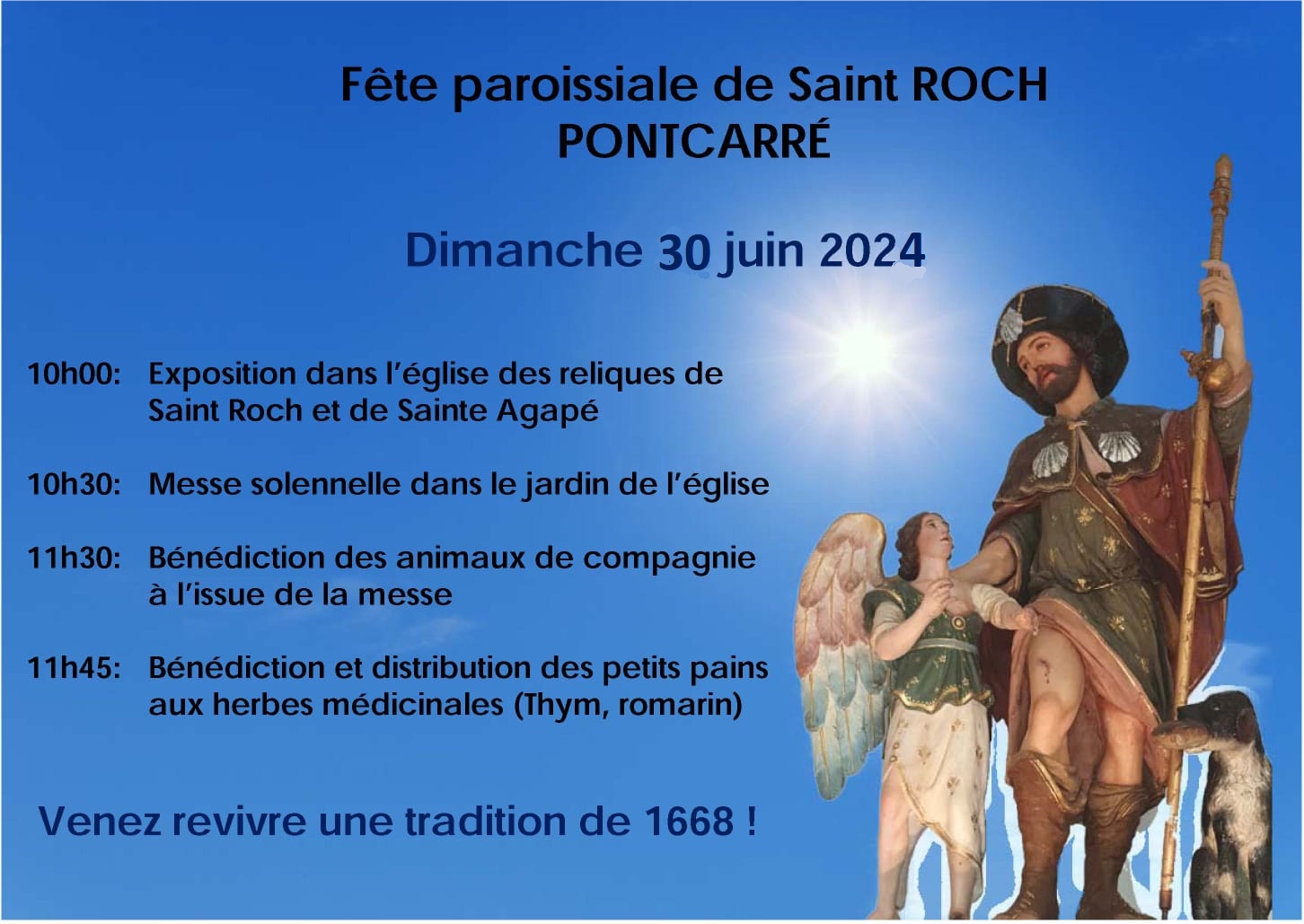 Fête paroissiale de Saint ROCH
PONTCARRÉ

Dimanche 30 juin 2024

10h00: Exposition dans l'église des reliques de Saint Roch et de Sainte Agapé

10h30: Messe solennelle dans le jardin de l'église

11h30: Bénédiction des animaux de compagnie à l'issue de la messe

11h45: Bénédiction et distribution des petits pains aux herbes médicinales (Thym, romarin)

Venez revivre une tradition de 1668 !